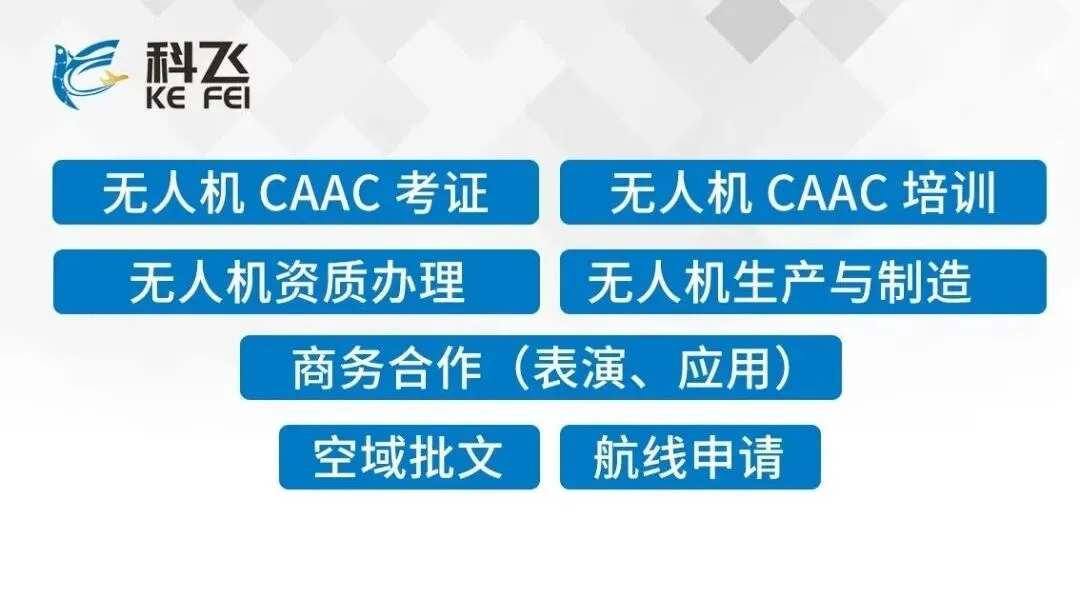 科飞
KE FEI

无人机 CAAC 考证

无人机 CAAC 培训

无人机资质办理

无人机生产与制造

商务合作（表演、应用）

空域批文

航线申请